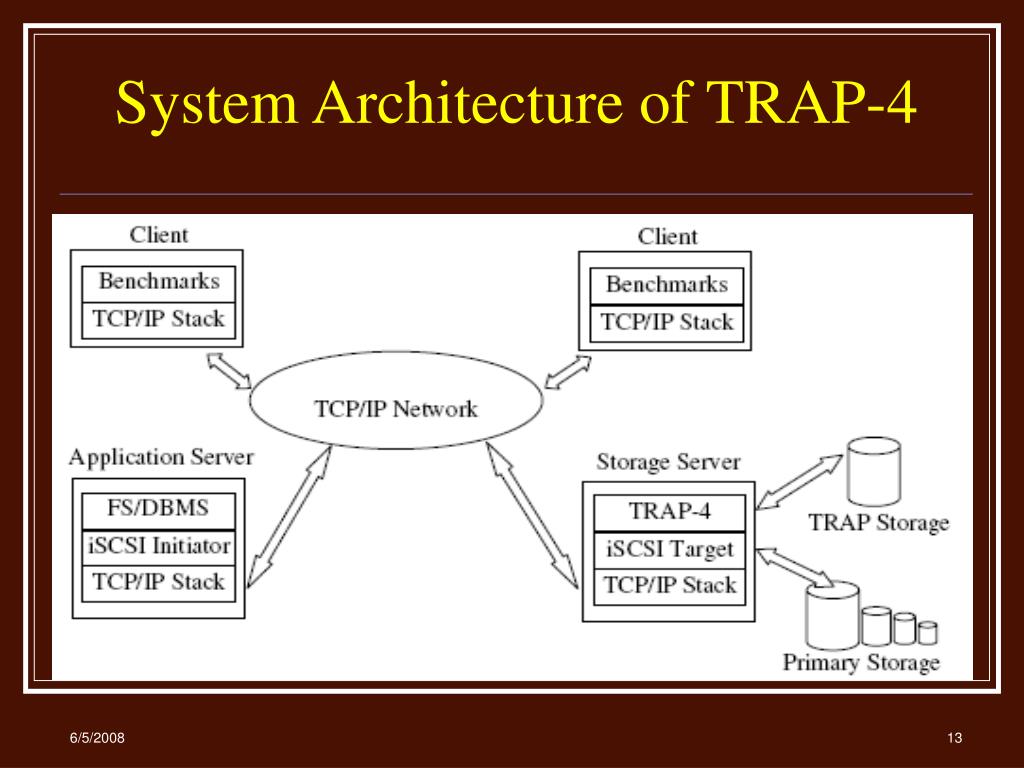 System Architecture of TRAP-4

Client
Benchmarks
TCP/IP Stack

Client
Benchmarks
TCP/IP Stack

TCP/IP Network

Application Server
FS/DBMS
iSCSI Initiator
TCP/IP Stack

Storage Server
TRAP-4
iSCSI Target
TCP/IP Stack

TRAP Storage

Primary Storage

6/5/2008

13